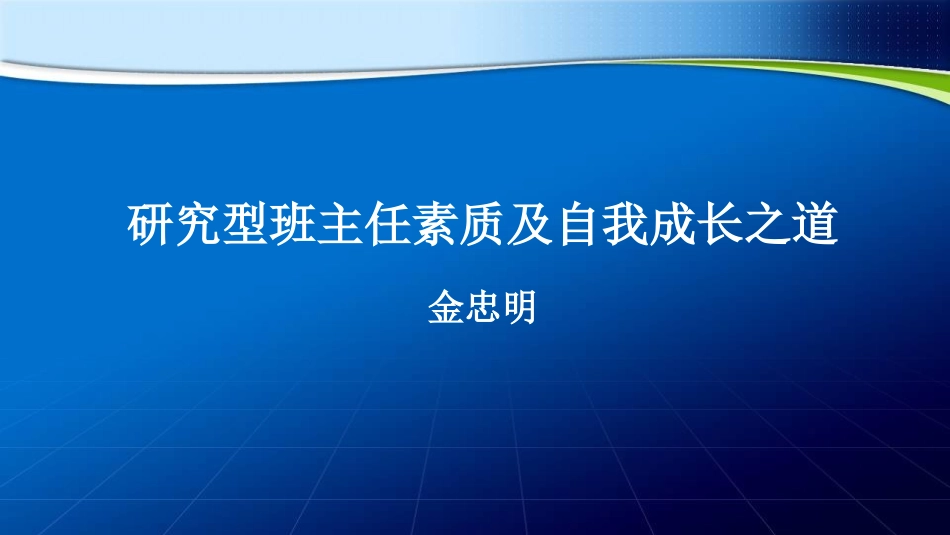 研究型班主任素质及自我成长之道

金忠明